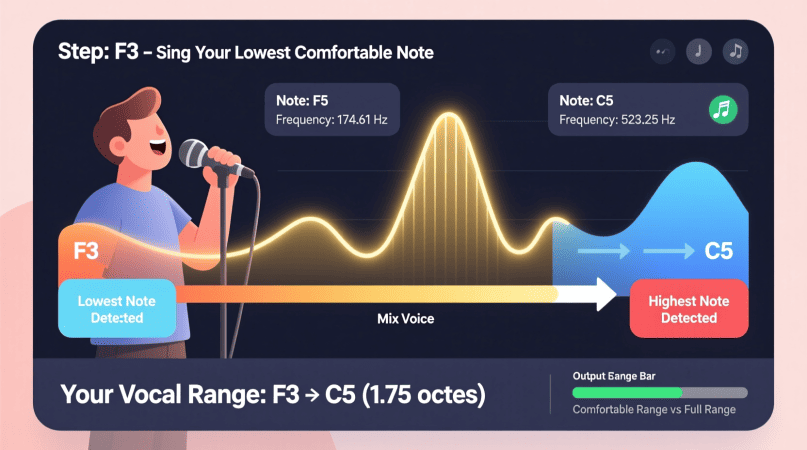 Step: F3 – Sing Your Lowest Comfortable Note

Note: F5
Frequency: 174.61 Hz

Note: C5
Frequency: 523.25 Hz

F3

C5

Lowest Note Dete:ted

Mix Voice

Highest Note Detected

Your Vocal Range: F3 → C5 (1.75 octes)

Output Eange Bar

Comfortable Range vs Full Range